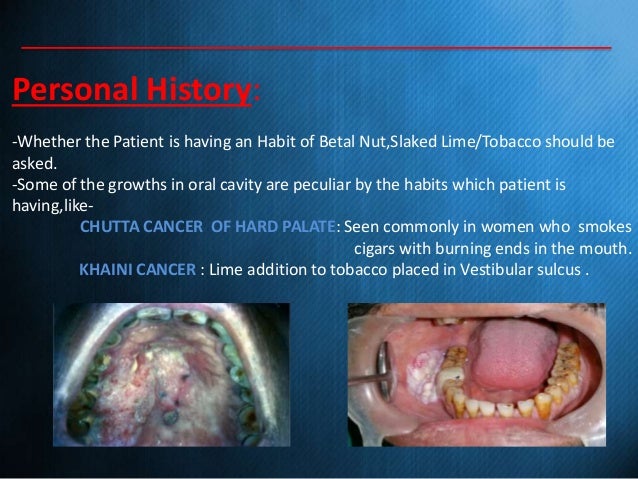 Personal History:

-Whether the Patient is having an Habit of Betal Nut,Slaked Lime/Tobacco should be asked.
-Some of the growths in oral cavity are peculiar by the habits which patient is having,like-

CHUTTA CANCER OF HARD PALATE: Seen commonly in women who smokes cigars with burning ends in the mouth.

KHAINI CANCER : Lime addition to tobacco placed in Vestibular sulcus .